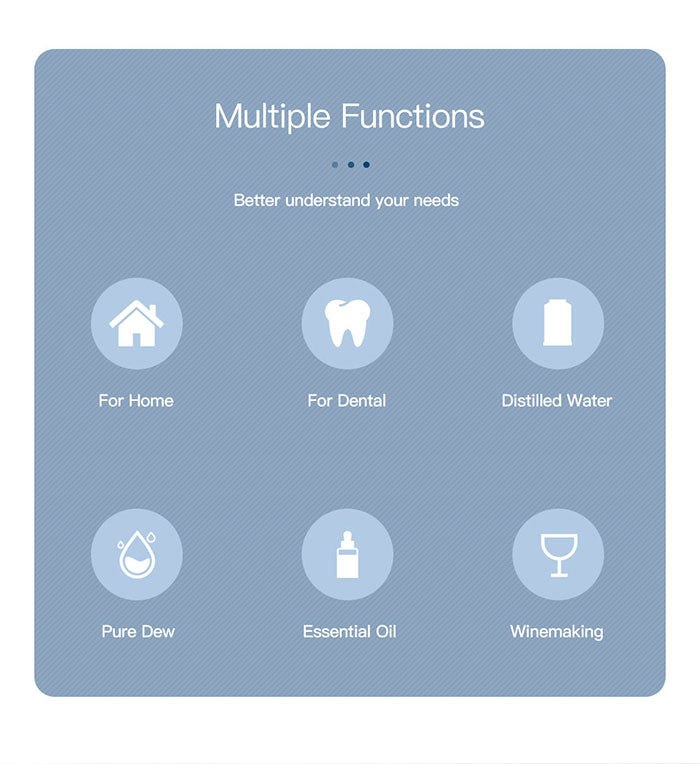 Multiple Functions

Better understand your needs

For Home

For Dental

Distilled Water

Pure Dew

Essential Oil

Winemaking